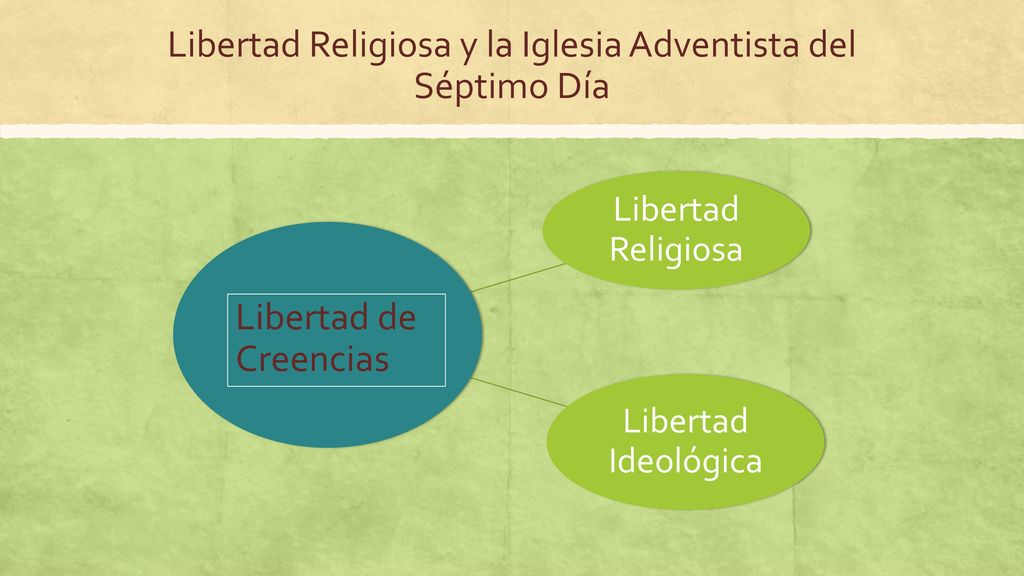 Libertad Religiosa y la Iglesia Adventista del Séptimo Día

Libertad de Creencias

Libertad Religiosa

Libertad Ideológica